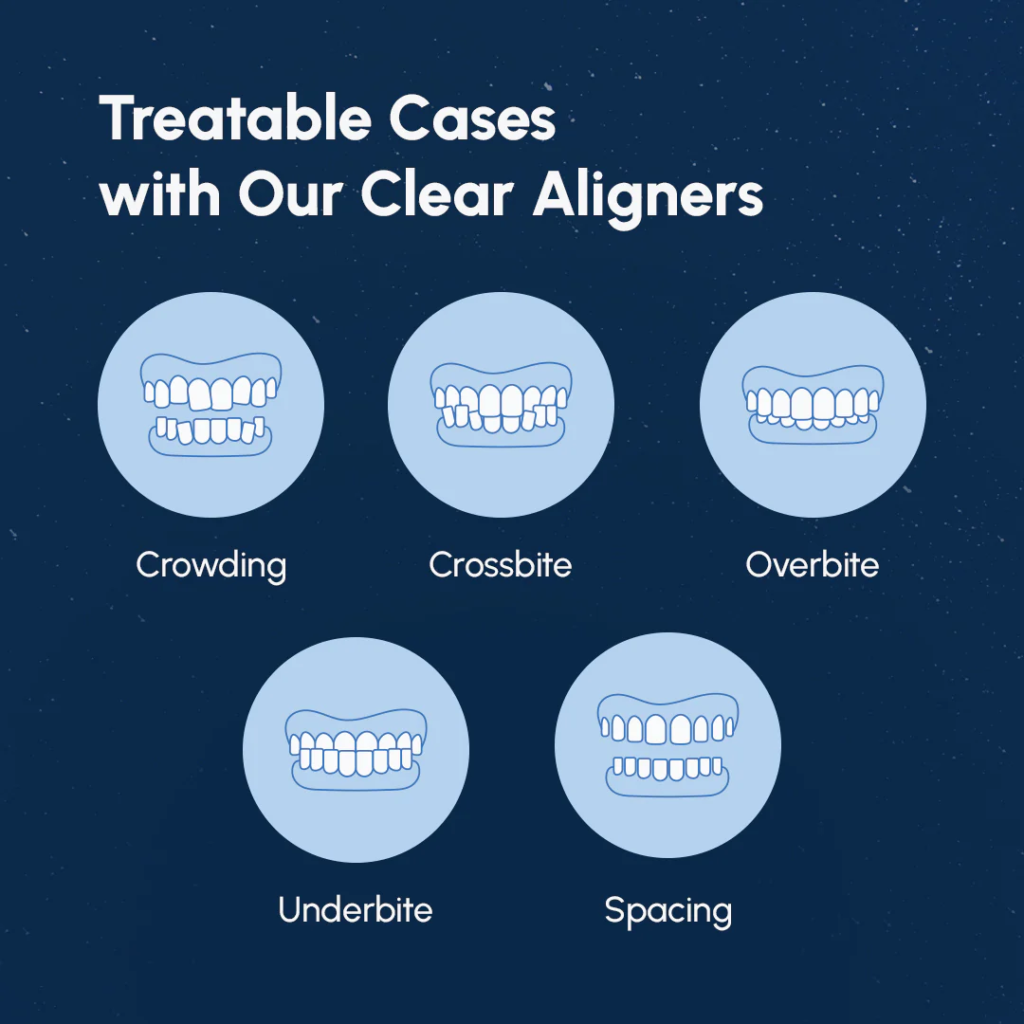 Treatable Cases with Our Clear Aligners

Crowding

Crossbite

Overbite

Underbite

Spacing